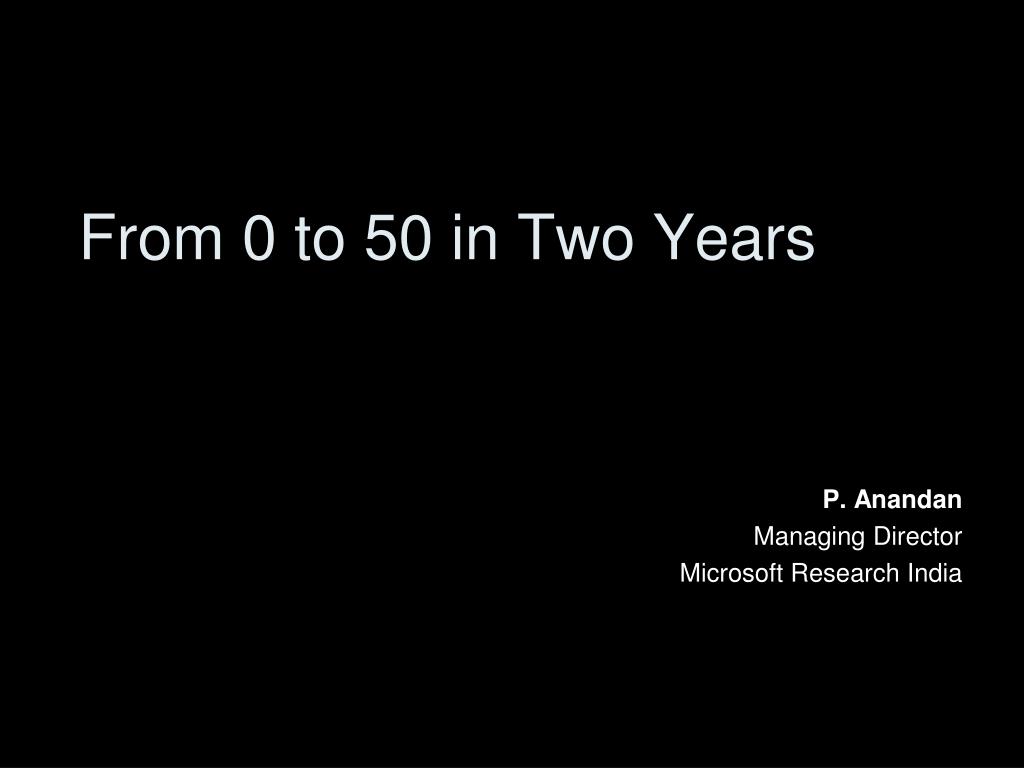 From 0 to 50 in Two Years

P. Anandan
Managing Director
Microsoft Research India